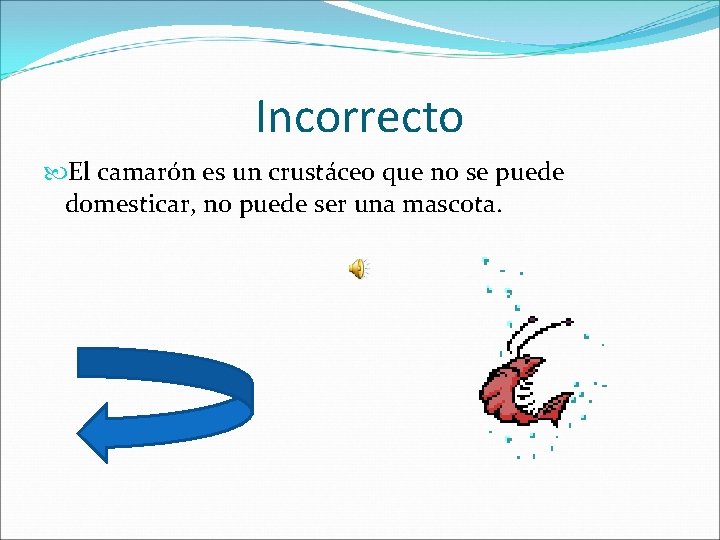 Incorrecto

El camarón es un crustáceo que no se puede domesticar, no puede ser una mascota.